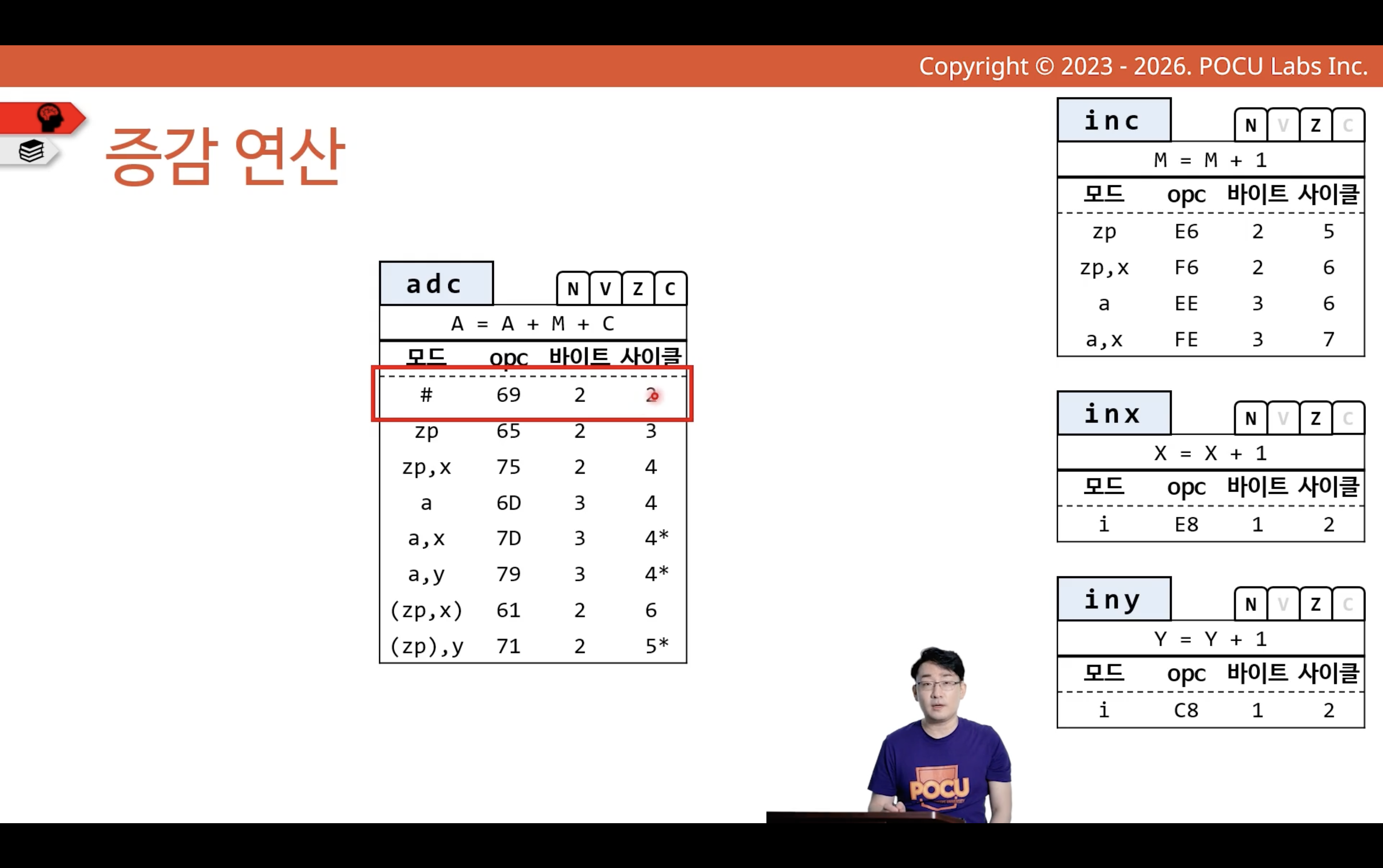 Copyright © 2023 - 2026. POCU Labs Inc.

증감 연산

adc
N V Z C
A = A + M + C

| 모드 | opc | 바이트 | 사이클 |
|---|---|---|---|
| # | 69 | 2 | 2 |
| zp | 65 | 2 | 3 |
| zp,x | 75 | 2 | 4 |
| a | 6D | 3 | 4 |
| a,x | 7D | 3 | 4* |
| a,y | 79 | 3 | 4* |
| (zp,x) | 61 | 2 | 6 |
| (zp),y | 71 | 2 | 5* |

inc
N V Z C
M = M + 1

| 모드 | opc | 바이트 | 사이클 |
|---|---|---|---|
| zp | E6 | 2 | 5 |
| zp,x | F6 | 2 | 6 |
| a | EE | 3 | 6 |
| a,x | FE | 3 | 7 |

inx
N V Z C
X = X + 1

| 모드 | opc | 바이트 | 사이클 |
|---|---|---|---|
| i | E8 | 1 | 2 |

iny
N V Z C
Y = Y + 1

| 모드 | opc | 바이트 | 사이클 |
|---|---|---|---|
| i | C8 | 1 | 2 |

POCU